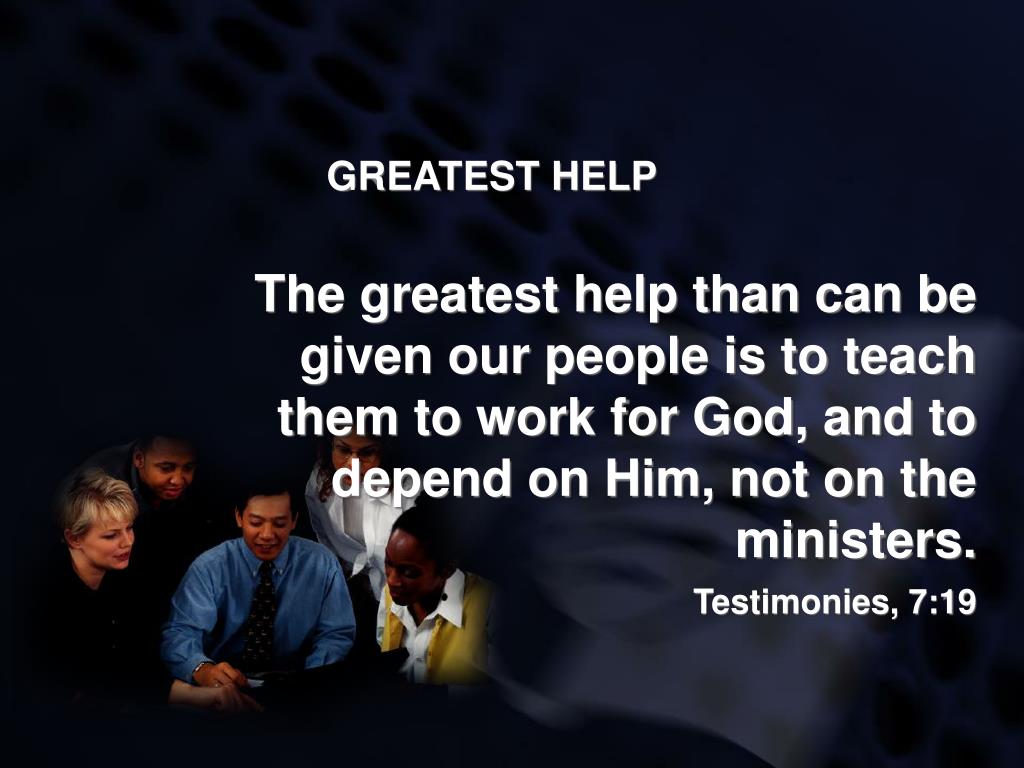 GREATEST HELP

The greatest help than can be given our people is to teach them to work for God, and to depend on Him, not on the ministers.

Testimonies, 7:19